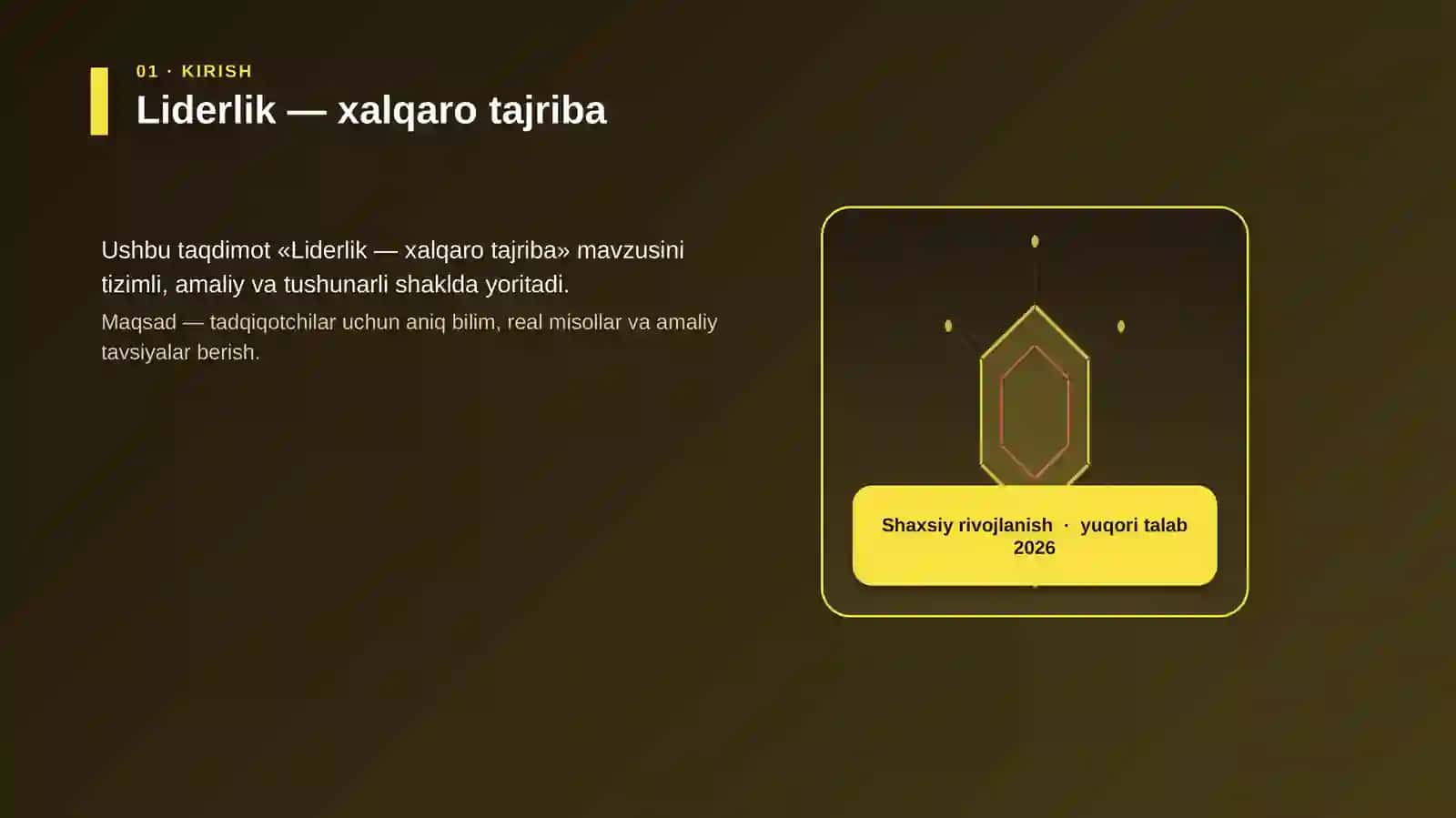 01 · KIRISH

Liderlik — xalqaro tajriba

Ushbu taqdimot «Liderlik — xalqaro tajriba» mavzusini tizimli, amaliy va tushunarli shaklda yoritadi.

Maqsad — tadqiqotchilar uchun aniq bilim, real misollar va amaliy tavsiyalar berish.

Shaxsiy rivojlanish · yuqori talab 2026